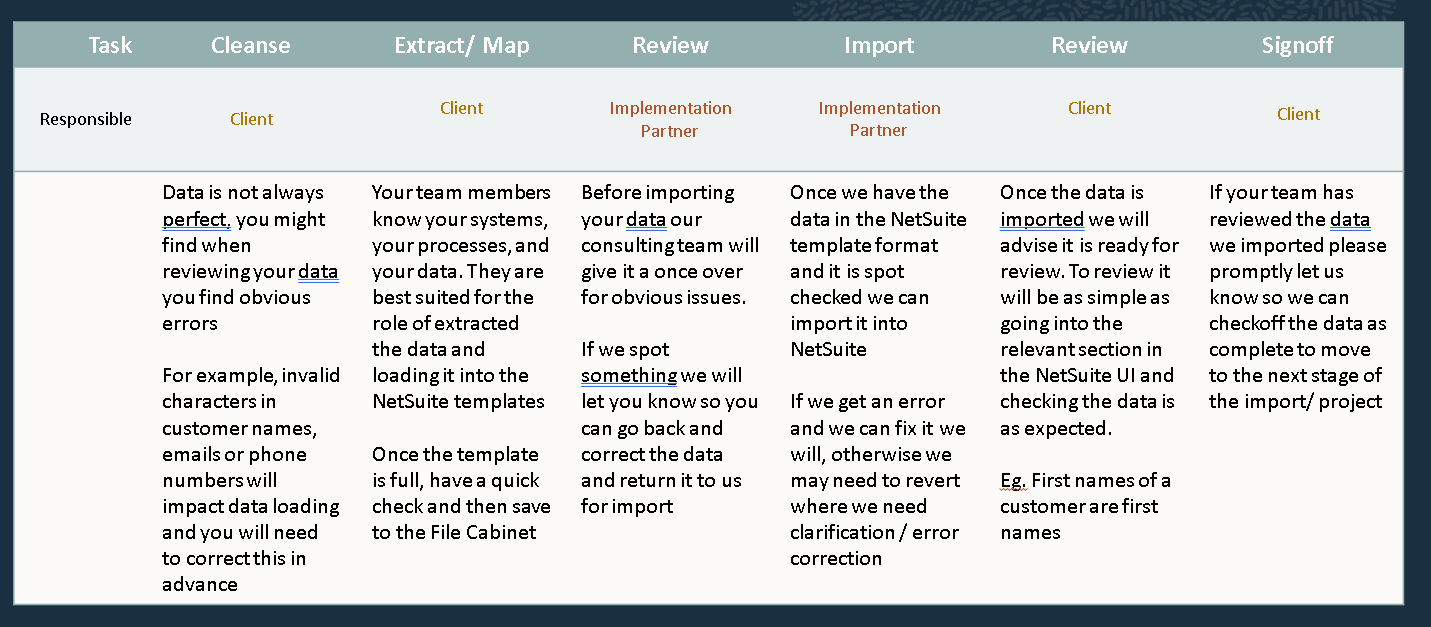 | Task | Cleanse | Extract/ Map | Review | Import | Review | Signoff |
|---|---|---|---|---|---|---|
| Responsible | Client | Client | Implementation Partner | Implementation Partner | Client | Client |
| | Data is not always perfect. you might find when reviewing your data you find obvious errors<br><br>For example, invalid characters in customer names, emails or phone numbers will impact data loading and you will need to correct this in advance | Your team members know your systems, your processes, and your data. They are best suited for the role of extracted the data and loading it into the NetSuite templates<br><br>Once the template is full, have a quick check and then save to the File Cabinet | Before importing your data our consulting team will give it a once over for obvious issues.<br><br>If we spot something we will let you know so you can go back and correct the data and return it to us for import | Once we have the data in the NetSuite template format and it is spot checked we can import it into NetSuite<br><br>If we get an error and we can fix it we will, otherwise we may need to revert where we need clarification / error correction | Once the data is imported we will advise it is ready for review. To review it will be as simple as going into the relevant section in the NetSuite UI and checking the data is as expected.<br><br>Eg. First names of a customer are first names | If your team has reviewed the data we imported please promptly let us know so we can checkoff the data as complete to move to the next stage of the import/ project |